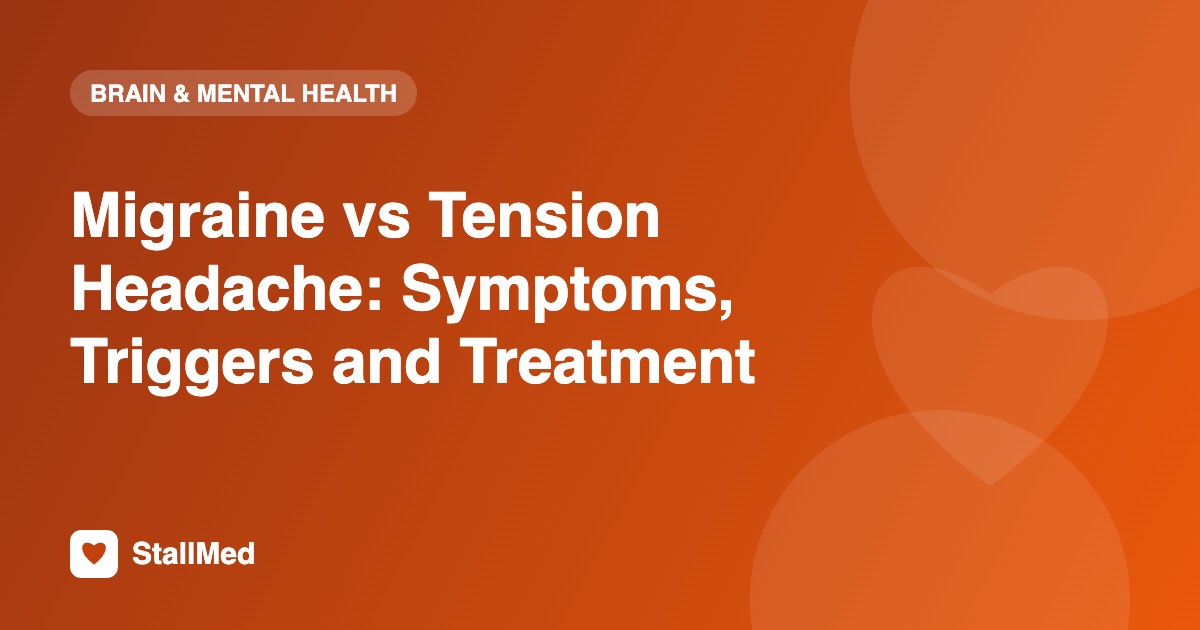 BRAIN & MENTAL HEALTH

Migraine vs Tension Headache: Symptoms, Triggers and Treatment

StallMed